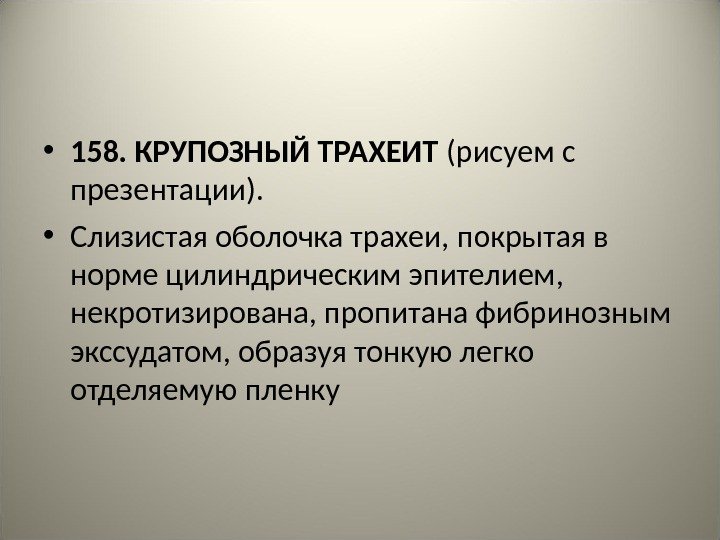 • 158. КРУПОЗНЫЙ ТРАХЕИТ (рисуем с презентации).

• Слизистая оболочка трахеи, покрытая в норме цилиндрическим эпителием, некротизирована, пропитана фибринозным экссудатом, образуя тонкую легко отделяемую пленку